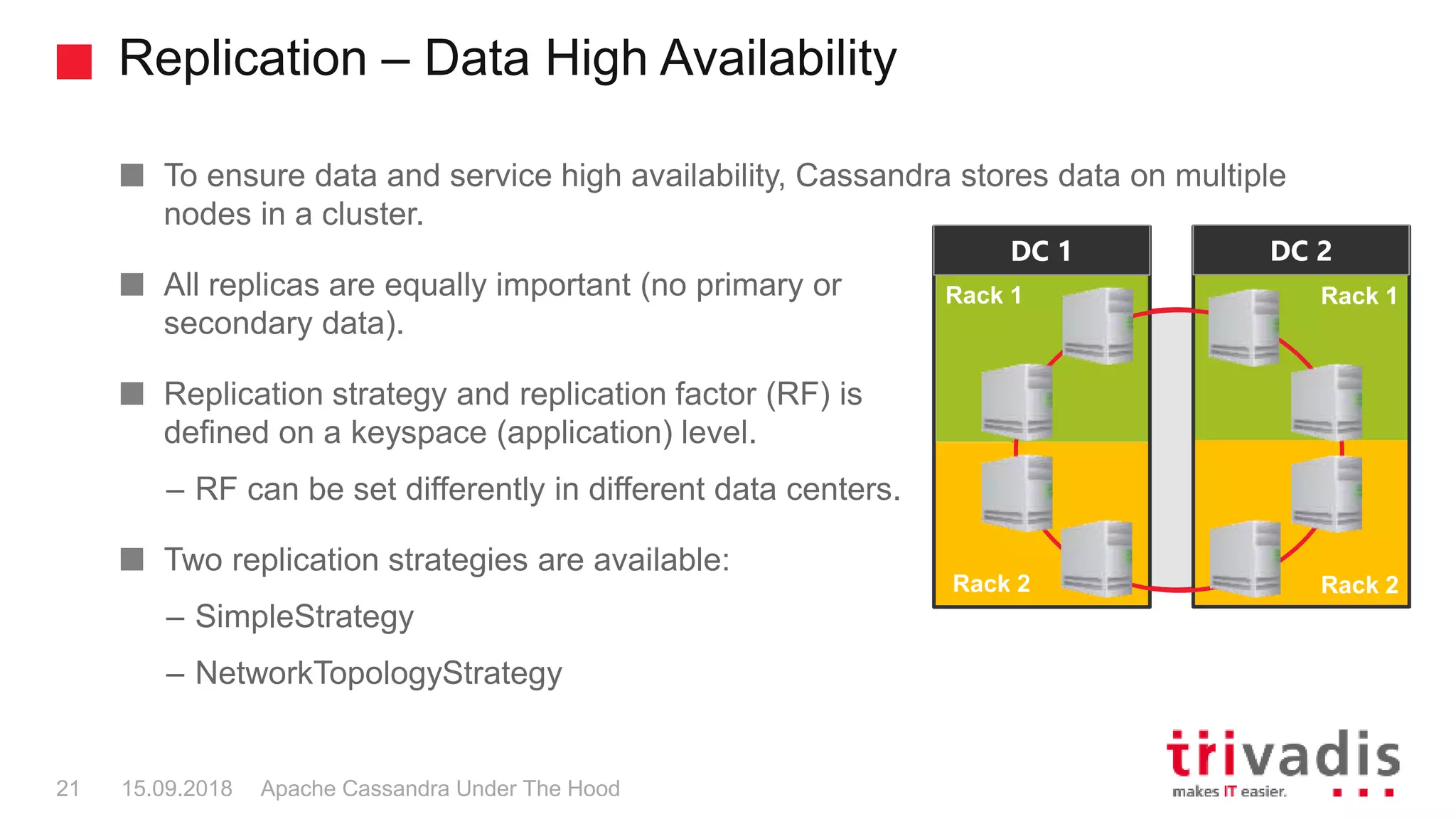 Replication – Data High Availability

To ensure data and service high availability, Cassandra stores data on multiple nodes in a cluster.

All replicas are equally important (no primary or secondary data).

Replication strategy and replication factor (RF) is defined on a keyspace (application) level.

– RF can be set differently in different data centers.

Two replication strategies are available:

– SimpleStrategy

– NetworkTopologyStrategy

DC 1

Rack 1

Rack 2

DC 2

Rack 1

Rack 2

21 15.09.2018 Apache Cassandra Under The Hood

trivadis
makes IT easier.